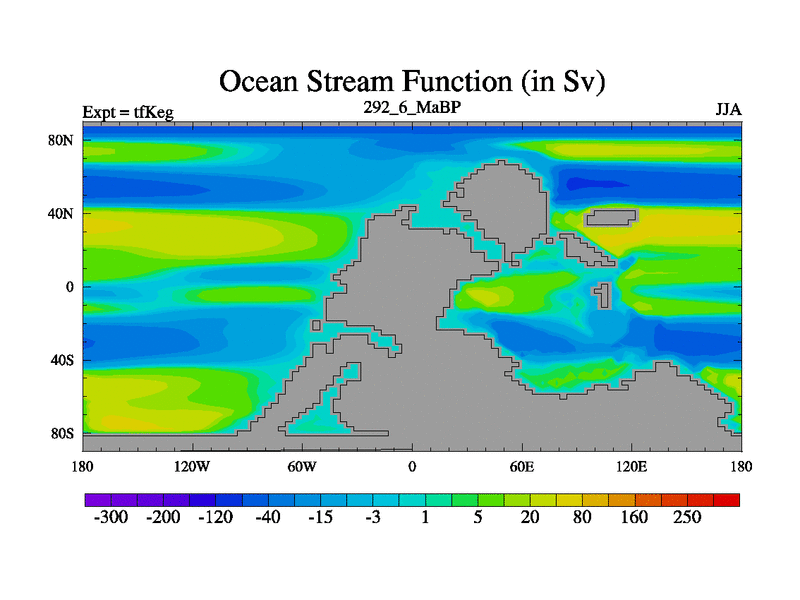 Ocean Stream Function (in Sv)

Expt = tfKeg

292_6_MaBP

JJA

80N
40N
0
40S
80S

180
120W
60W
0
60E
120E
180

-300
-200
-120
-40
-15
-3
1
5
20
80
160
250